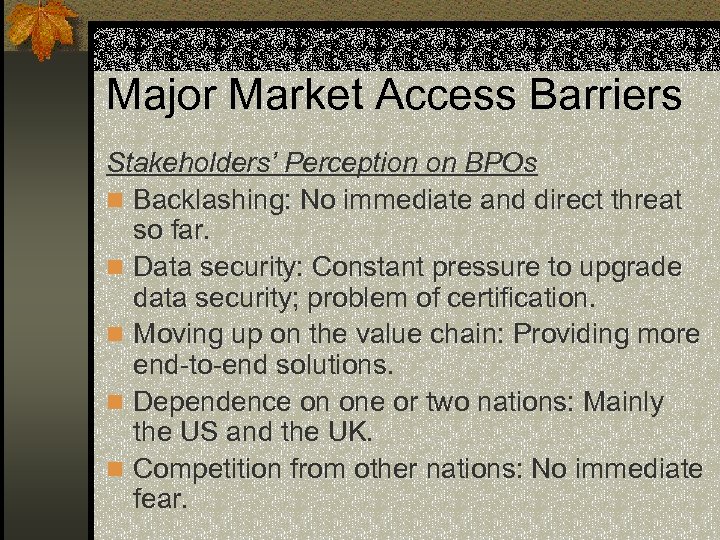 Major Market Access Barriers

Stakeholders' Perception on BPOs

Backlashing: No immediate and direct threat so far.

Data security: Constant pressure to upgrade data security; problem of certification.

Moving up on the value chain: Providing more end-to-end solutions.

Dependence on one or two nations: Mainly the US and the UK.

Competition from other nations: No immediate fear.